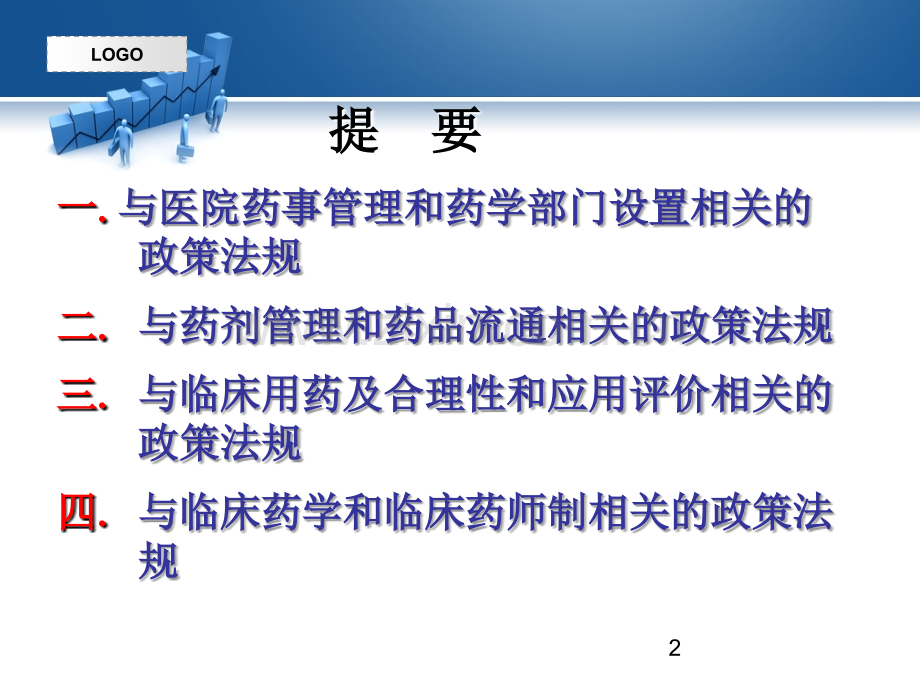 LOGO

提 要

一.与医院药事管理和药学部门设置相关的政策法规

二. 与药剂管理和药品流通相关的政策法规

三. 与临床用药及合理性和应用评价相关的政策法规

四. 与临床药学和临床药师制相关的政策法规

2